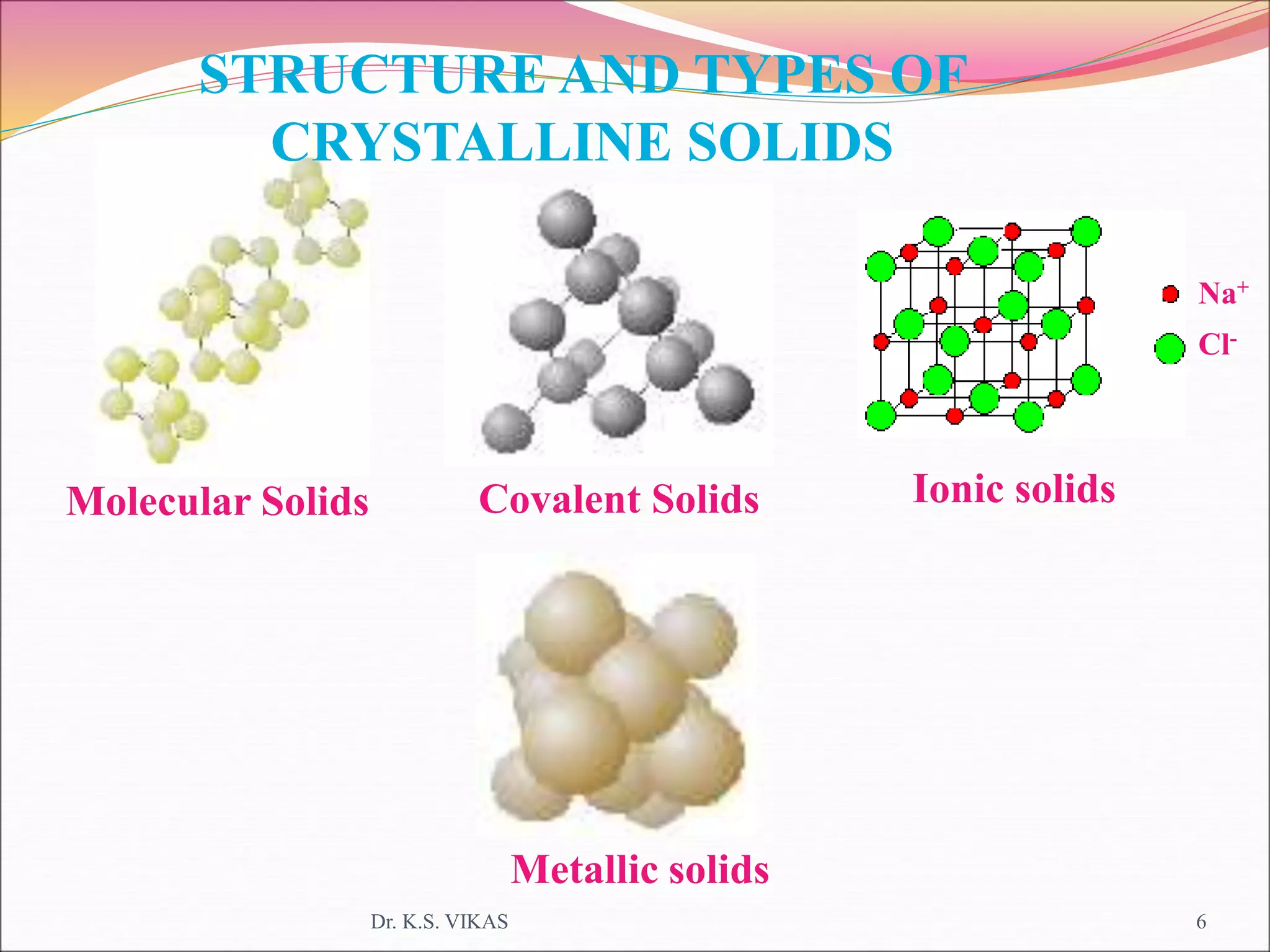 STRUCTURE AND TYPES OF CRYSTALLINE SOLIDS

$Na^+$

$Cl^-$

Molecular Solids

Covalent Solids

Ionic solids

Metallic solids

Dr. K.S. VIKAS

6